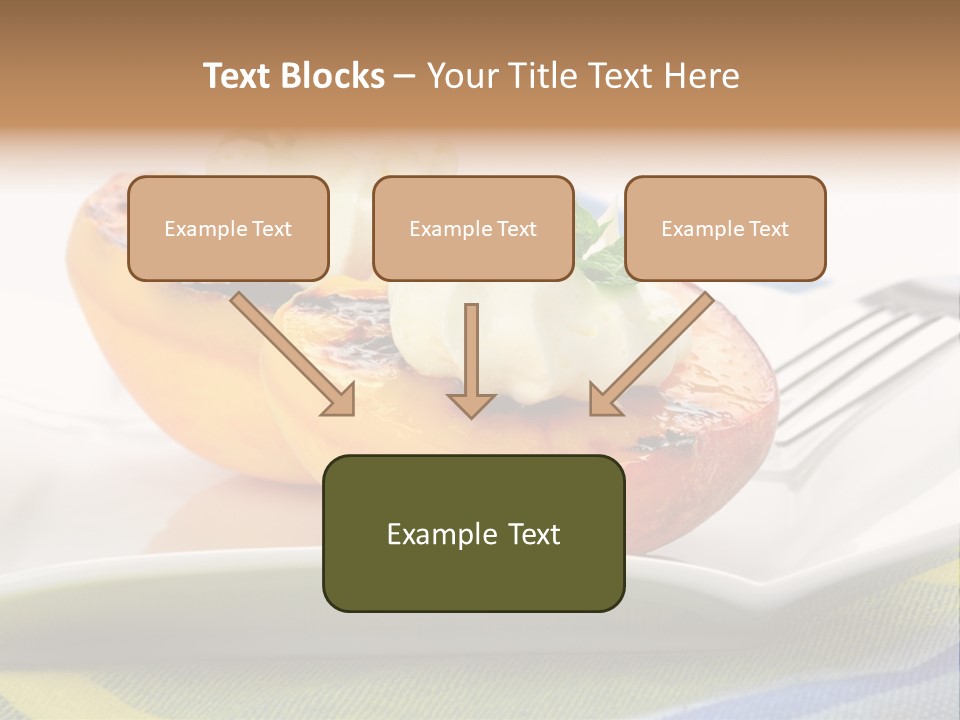 Text Blocks – Your Title Text Here

Example Text

Example Text

Example Text

Example Text